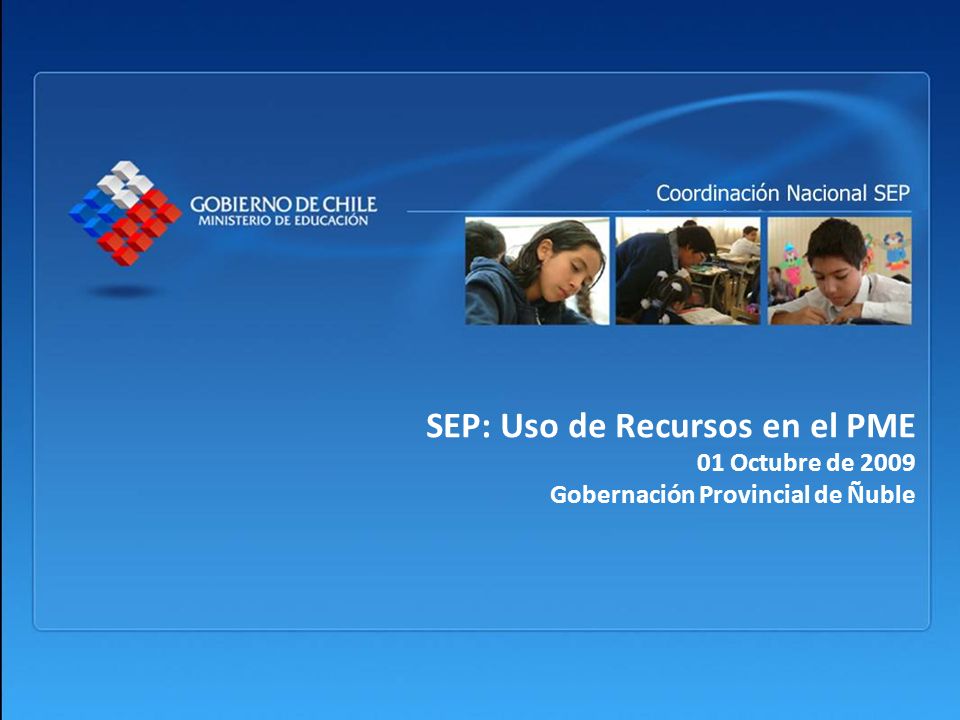 GOBIERNO DE CHILE
MINISTERIO DE EDUCACIÓN

Coordinación Nacional SEP

SEP: Uso de Recursos en el PME
01 Octubre de 2009
Gobernación Provincial de Ñuble